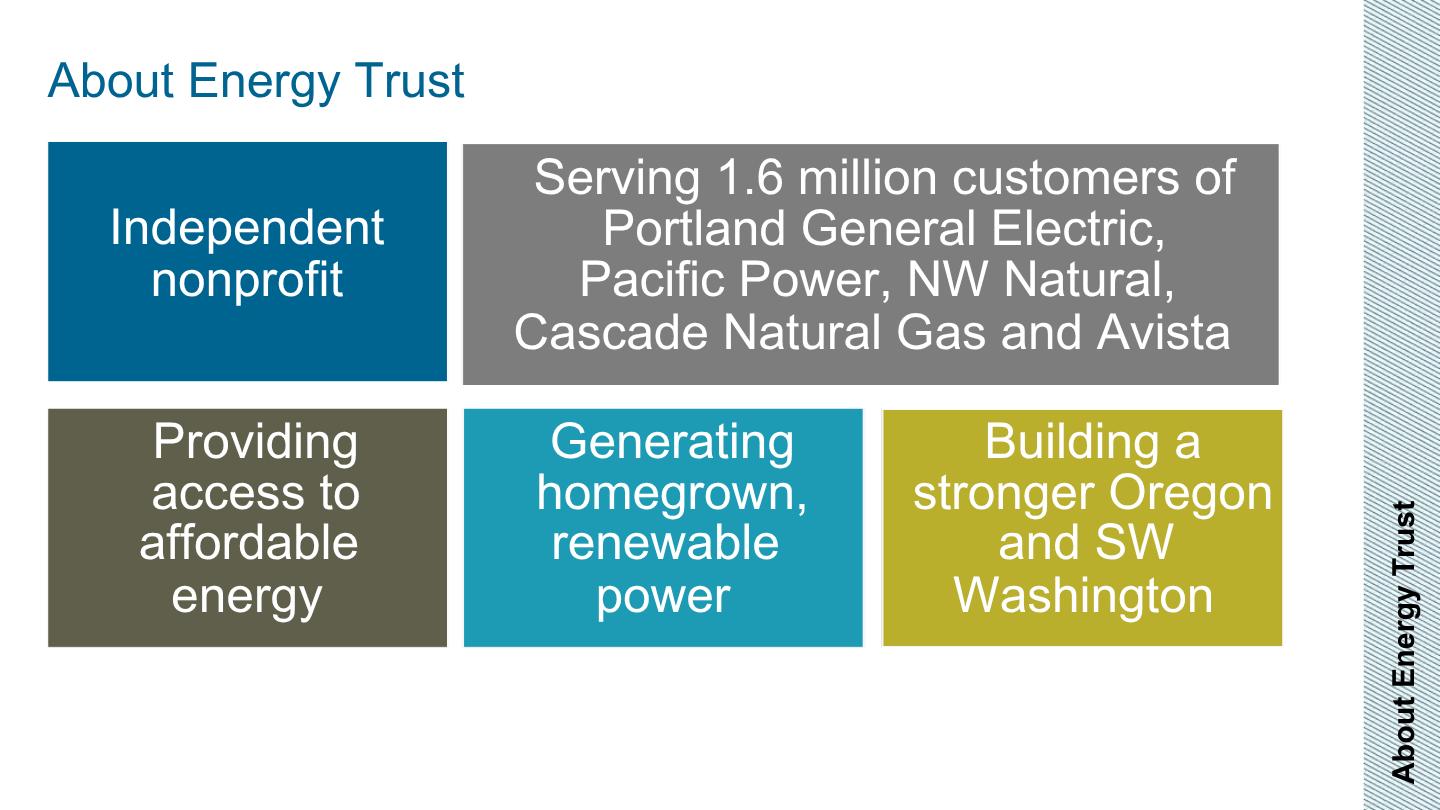 About Energy Trust

Independent nonprofit

Serving 1.6 million customers of Portland General Electric, Pacific Power, NW Natural, Cascade Natural Gas and Avista

Providing access to affordable energy

Generating homegrown, renewable power

Building a stronger Oregon and SW Washington

About Energy Trust